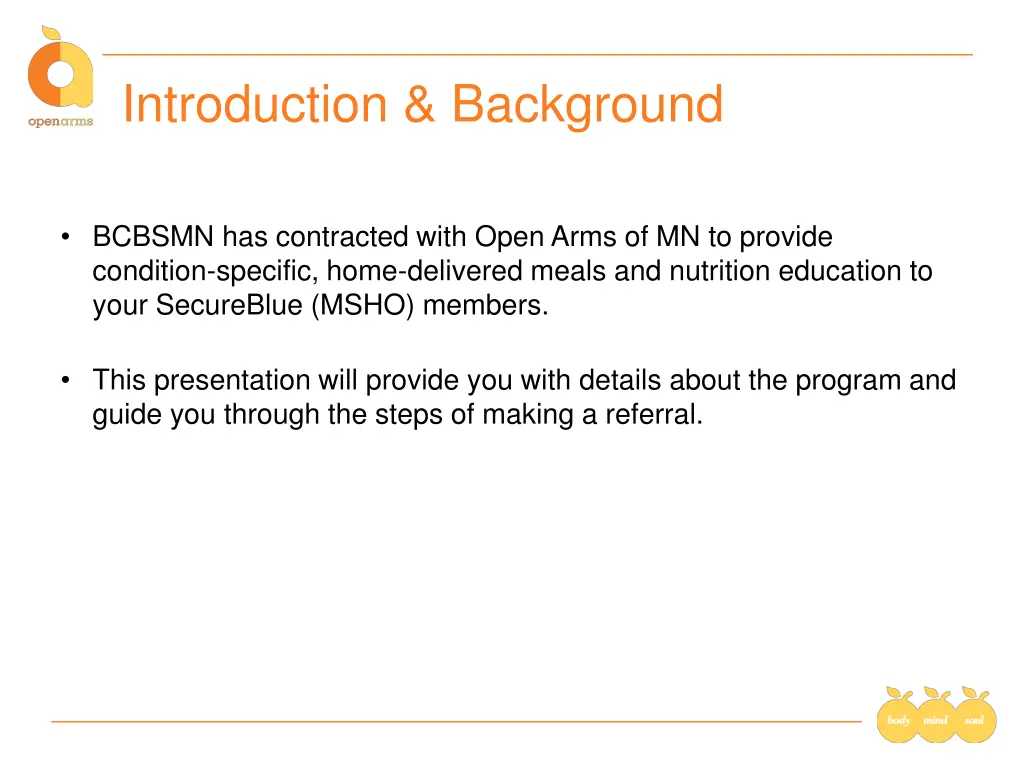 openarms

Introduction & Background

• BCBSMN has contracted with Open Arms of MN to provide condition-specific, home-delivered meals and nutrition education to your SecureBlue (MSHO) members.

• This presentation will provide you with details about the program and guide you through the steps of making a referral.

body mind soul